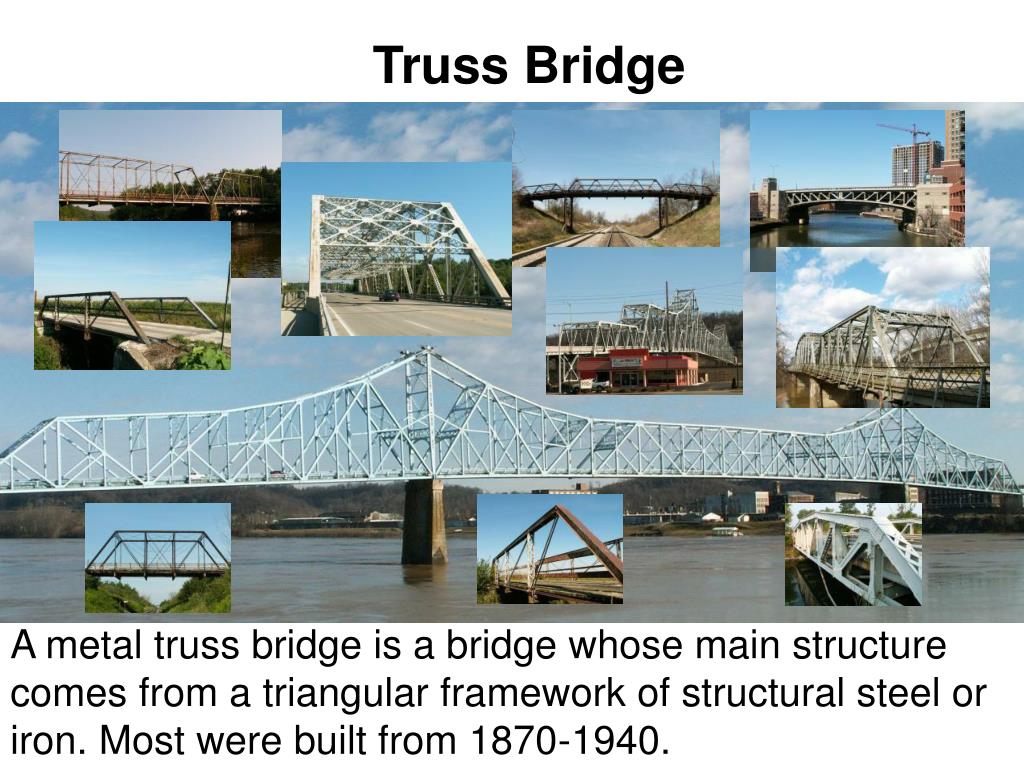 Truss Bridge

A metal truss bridge is a bridge whose main structure comes from a triangular framework of structural steel or iron. Most were built from 1870-1940.